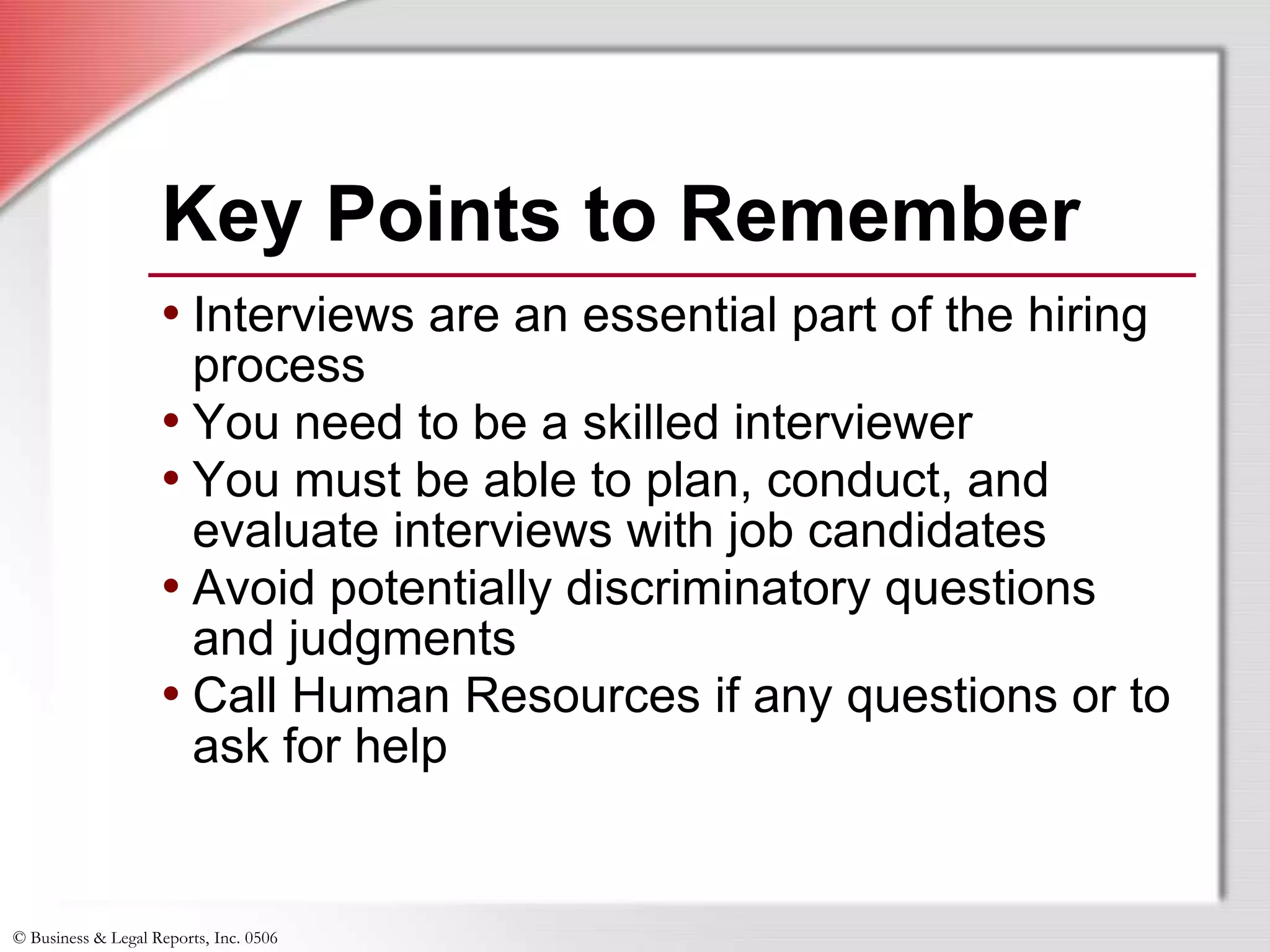 Key Points to Remember

• Interviews are an essential part of the hiring process
• You need to be a skilled interviewer
• You must be able to plan, conduct, and evaluate interviews with job candidates
• Avoid potentially discriminatory questions and judgments
• Call Human Resources if any questions or to ask for help

© Business & Legal Reports, Inc. 0506